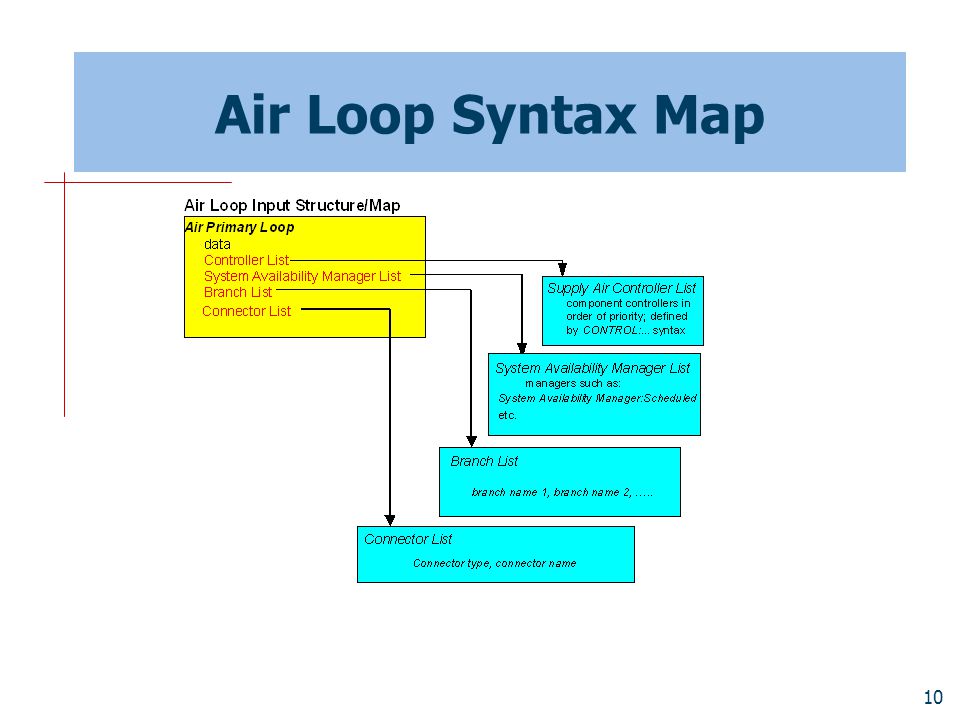 Air Loop Syntax Map

Air Loop Input Structure/Map

Air Primary Loop
data
Controller List
System Availability Manager List
Branch List
Connector List

Supply Air Controller List
component controllers in order of priority; defined by CONTROL:... syntax

System Availability Manager List
managers such as:
System Availability Manager:Scheduled
etc.

Branch List
branch name 1, branch name 2, .....

Connector List
Connector type, connector name

10